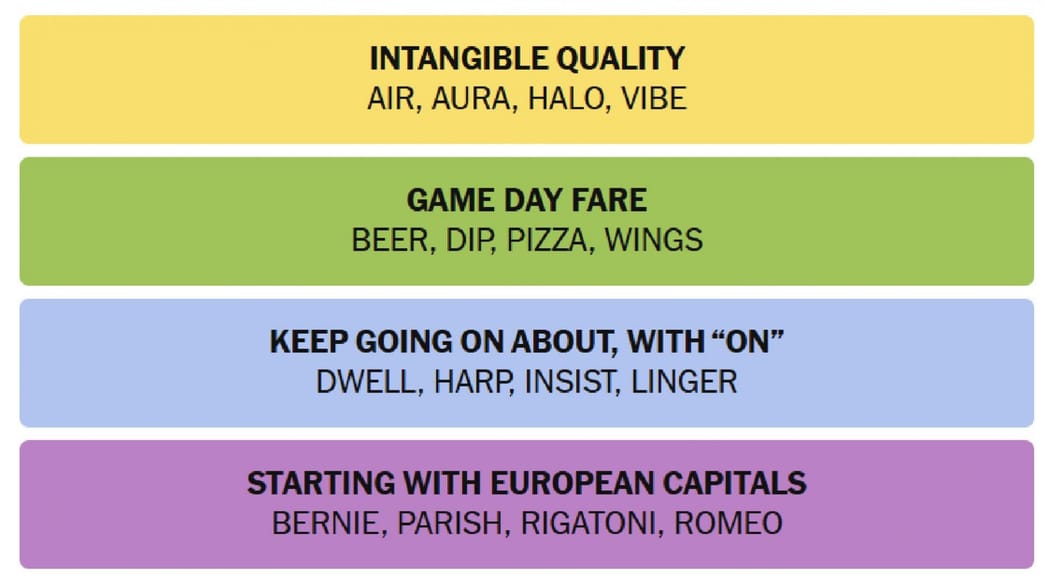 INTANGIBLE QUALITY
AIR, AURA, HALO, VIBE

GAME DAY FARE
BEER, DIP, PIZZA, WINGS

KEEP GOING ON ABOUT, WITH “ON”
DWELL, HARP, INSIST, LINGER

STARTING WITH EUROPEAN CAPITALS
BERNIE, PARISH, RIGATONI, ROMEO